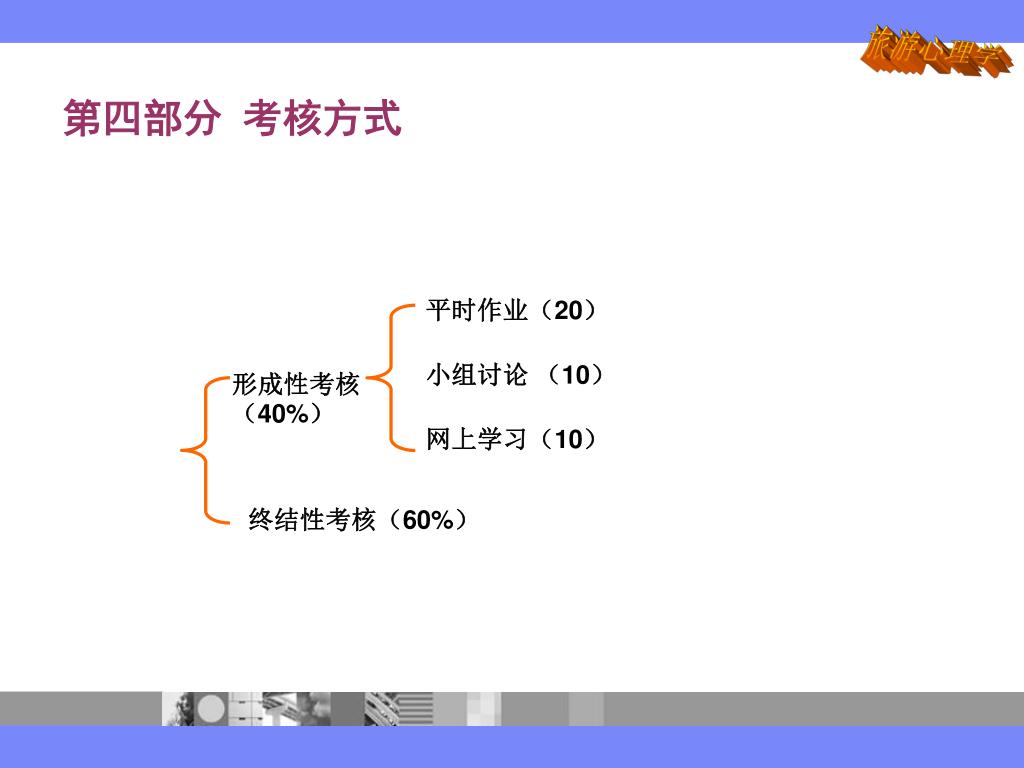 旅游心理学

第四部分 考核方式

形成性考核（40%）

平时作业（20）

小组讨论 （10）

网上学习（10）

终结性考核（60%）